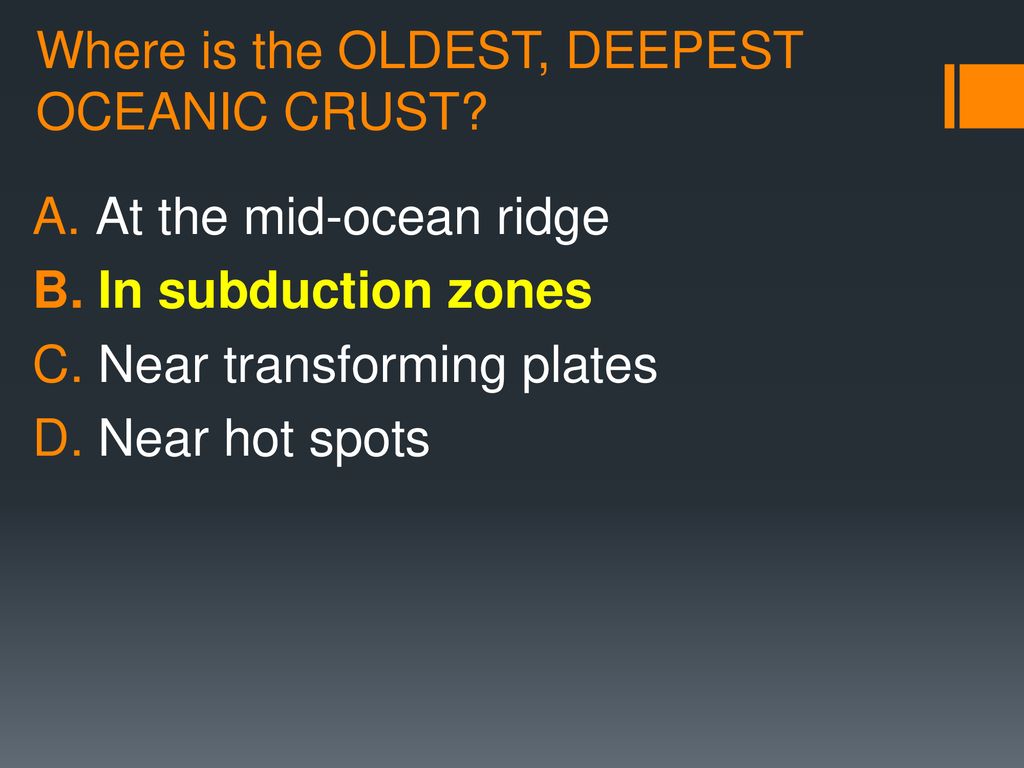 Where is the OLDEST, DEEPEST OCEANIC CRUST?

A. At the mid-ocean ridge
B. In subduction zones
C. Near transforming plates
D. Near hot spots